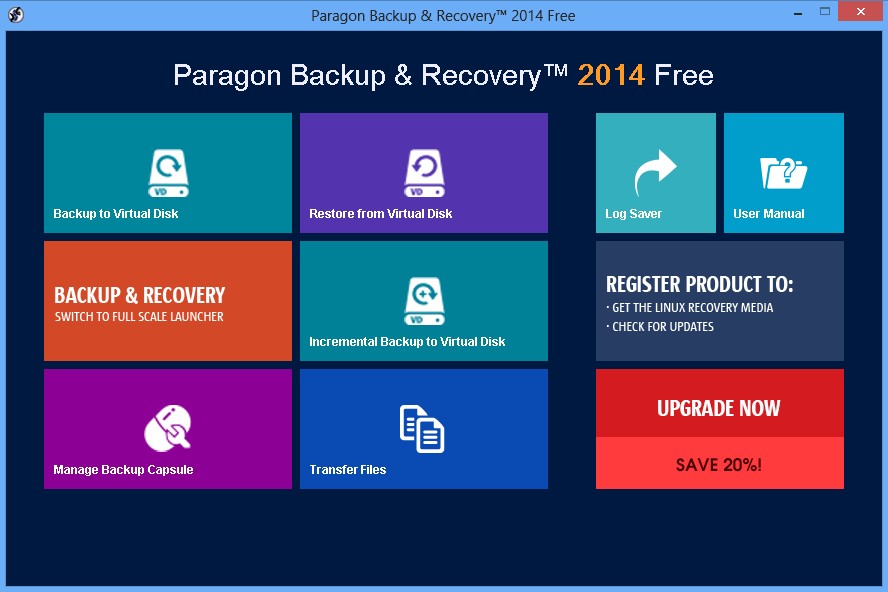 Paragon Backup & Recovery™ 2014 Free

Paragon Backup & Recovery™ 2014 Free

VD
Backup to Virtual Disk

VD
Restore from Virtual Disk

Log Saver

User Manual

BACKUP & RECOVERY
SWITCH TO FULL SCALE LAUNCHER

VD
Incremental Backup to Virtual Disk

REGISTER PRODUCT TO:
· GET THE LINUX RECOVERY MEDIA
· CHECK FOR UPDATES

Manage Backup Capsule

Transfer Files

UPGRADE NOW

SAVE 20%!